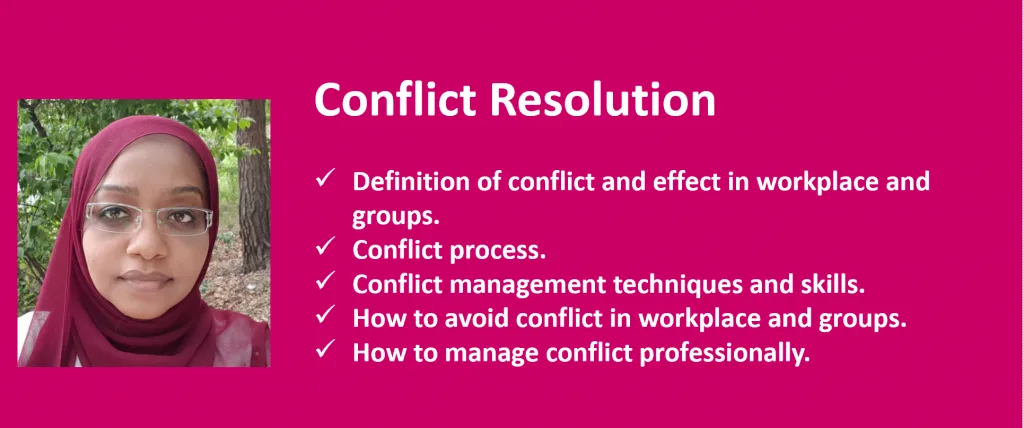 Conflict Resolution

✓ Definition of conflict and effect in workplace and groups.
✓ Conflict process.
✓ Conflict management techniques and skills.
✓ How to avoid conflict in workplace and groups.
✓ How to manage conflict professionally.